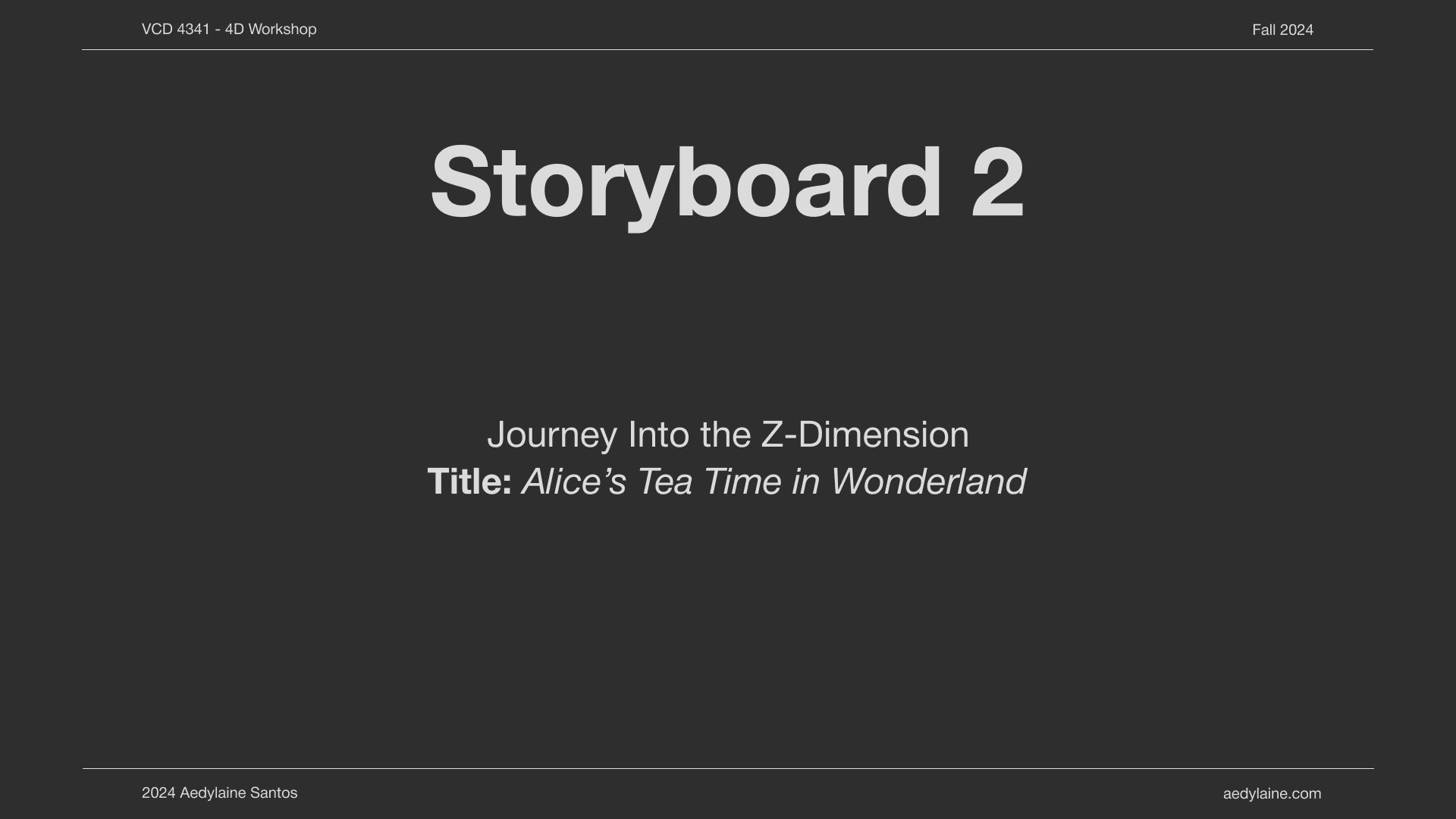 VCD 4341 - 4D Workshop

Fall 2024

Storyboard 2

Journey Into the Z-Dimension
Title: Alice’s Tea Time in Wonderland

2024 Aedylaine Santos

aedylaine.com